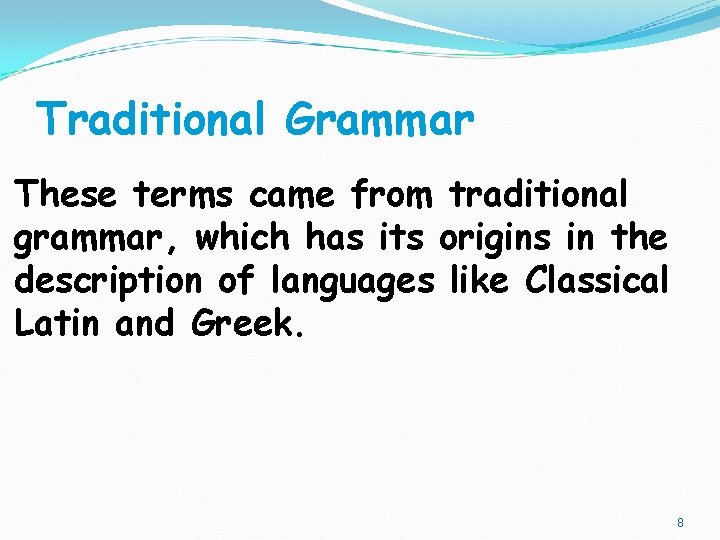 Traditional Grammar

These terms came from traditional grammar, which has its origins in the description of languages like Classical Latin and Greek.

8